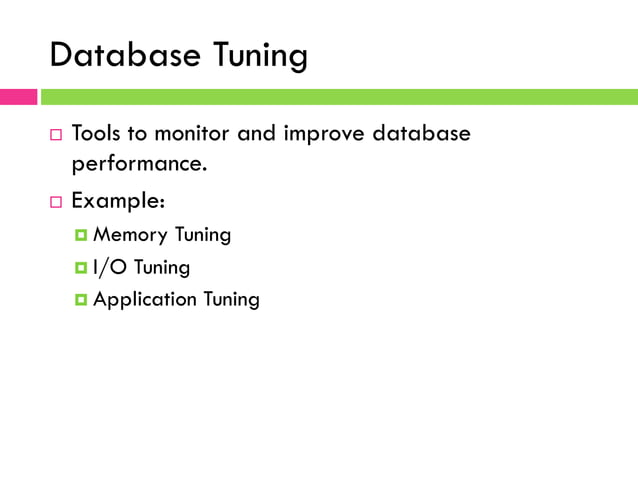 Database Tuning

Tools to monitor and improve database performance.

Example:

Memory Tuning

I/O Tuning

Application Tuning